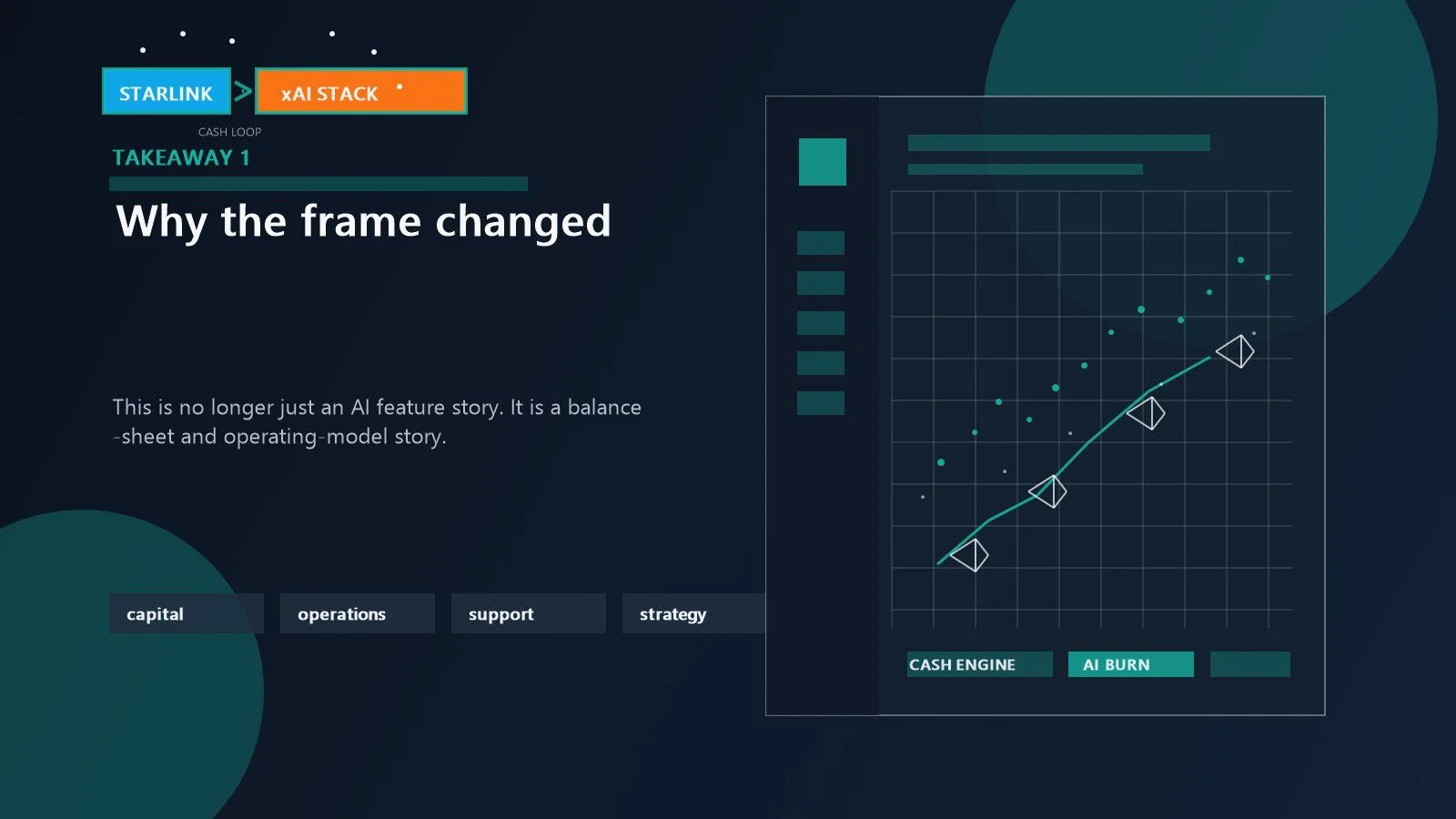 STARLINK > xAI STACK

CASH LOOP

TAKEAWAY 1

Why the frame changed

This is no longer just an AI feature story. It is a balance-sheet and operating-model story.

capital

operations

support

strategy

CASH ENGINE

AI BURN